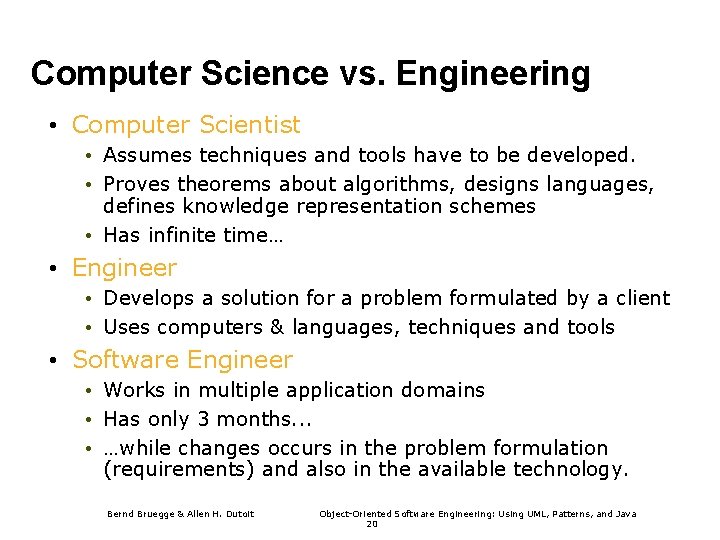 Computer Science vs. Engineering

• Computer Scientist
  • Assumes techniques and tools have to be developed.
  • Proves theorems about algorithms, designs languages, defines knowledge representation schemes
  • Has infinite time…

• Engineer
  • Develops a solution for a problem formulated by a client
  • Uses computers & languages, techniques and tools

• Software Engineer
  • Works in multiple application domains
  • Has only 3 months...
  • …while changes occurs in the problem formulation (requirements) and also in the available technology.

Bernd Bruegge & Allen H. Dutoit

Object-Oriented Software Engineering: Using UML, Patterns, and Java

20